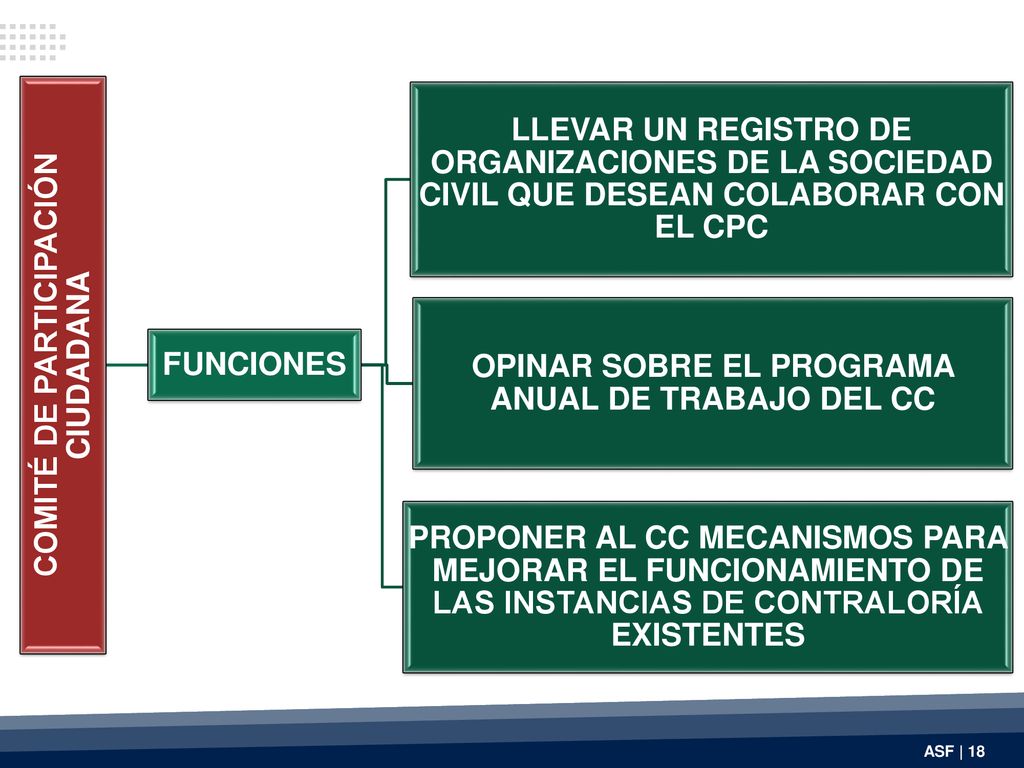 COMITÉ DE PARTICIPACIÓN CIUDADANA

FUNCIONES

LLEVAR UN REGISTRO DE ORGANIZACIONES DE LA SOCIEDAD CIVIL QUE DESEAN COLABORAR CON EL CPC

OPINAR SOBRE EL PROGRAMA ANUAL DE TRABAJO DEL CC

PROPONER AL CC MECANISMOS PARA MEJORAR EL FUNCIONAMIENTO DE LAS INSTANCIAS DE CONTRALORÍA EXISTENTES

ASF | 18